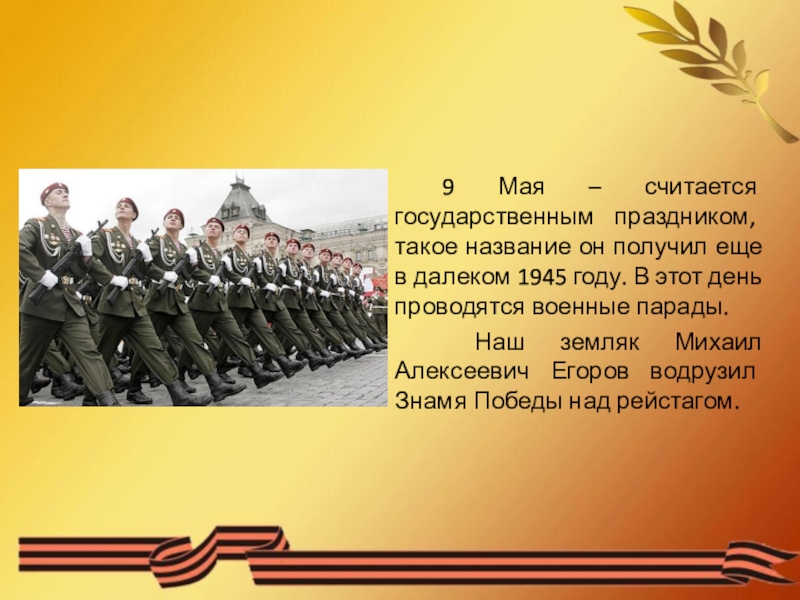 9 Мая – считается государственным праздником, такое название он получил еще в далеком 1945 году. В этот день проводятся военные парады.

Наш земляк Михаил Алексеевич Егоров водрузил Знамя Победы над рейстагом.